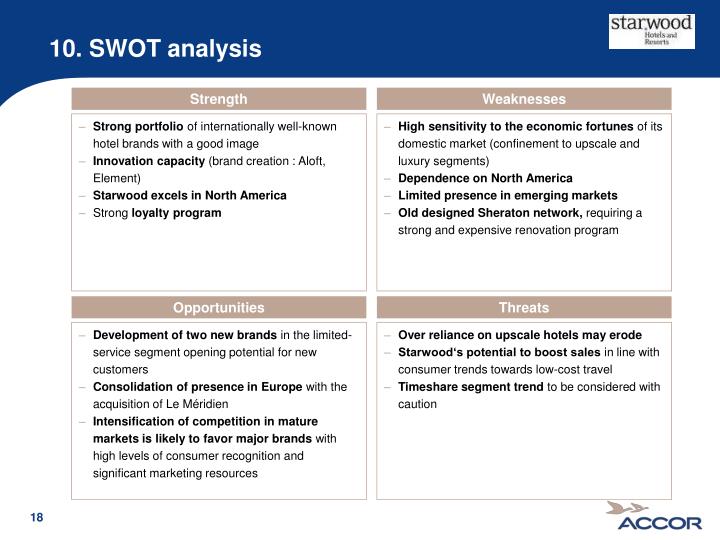 10. SWOT analysis

starwood Hotels and Resorts

Strength

– Strong portfolio of internationally well-known hotel brands with a good image
– Innovation capacity (brand creation : Aloft, Element)
– Starwood excels in North America
– Strong loyalty program

Weaknesses

– High sensitivity to the economic fortunes of its domestic market (confinement to upscale and luxury segments)
– Dependence on North America
– Limited presence in emerging markets
– Old designed Sheraton network, requiring a strong and expensive renovation program

Opportunities

– Development of two new brands in the limited-service segment opening potential for new customers
– Consolidation of presence in Europe with the acquisition of Le Méridien
– Intensification of competition in mature markets is likely to favor major brands with high levels of consumer recognition and significant marketing resources

Threats

– Over reliance on upscale hotels may erode
– Starwood's potential to boost sales in line with consumer trends towards low-cost travel
– Timeshare segment trend to be considered with caution

18

ACCOR